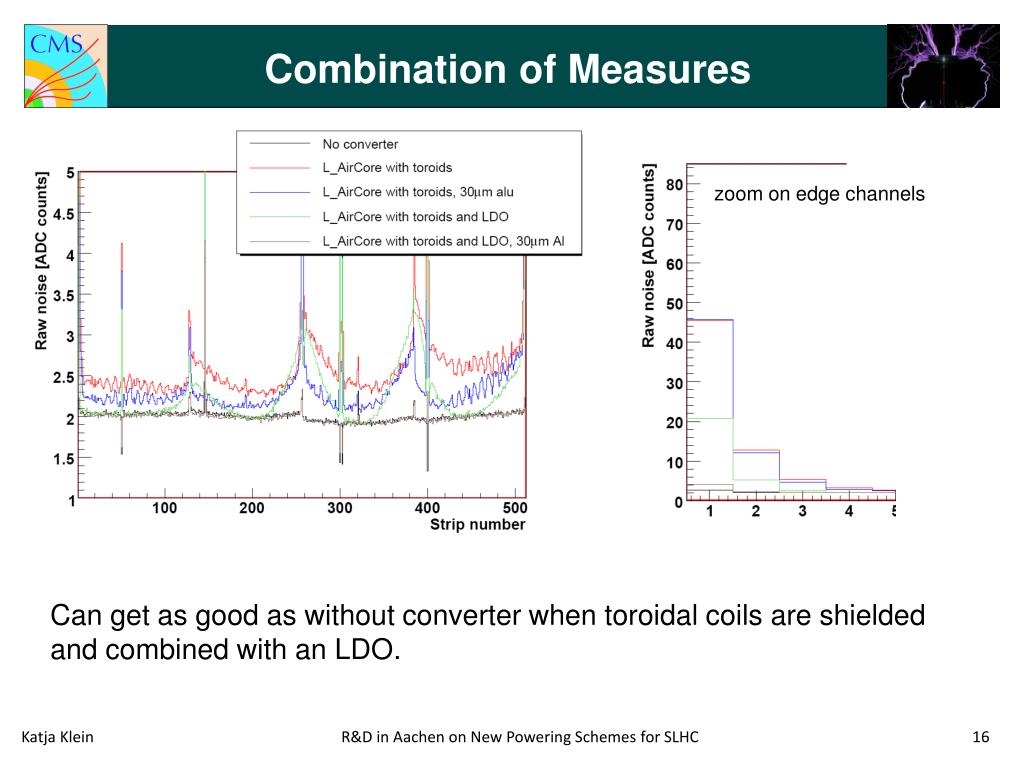 CMS

Combination of Measures

No converter
L_AirCore with toroids
L_AirCore with toroids, 30μm alu
L_AirCore with toroids and LDO
L_AirCore with toroids and LDO, 30μm Al

Raw noise [ADC counts]
5
4.5
4
3.5
3
2.5
2
1.5
1
100
200
300
400
500
Strip number

zoom on edge channels

Raw noise [ADC counts]
80
70
60
50
40
30
20
10
0
1
2
3
4
5

Can get as good as without converter when toroidal coils are shielded and combined with an LDO.

Katja Klein

R&D in Aachen on New Powering Schemes for SLHC

16